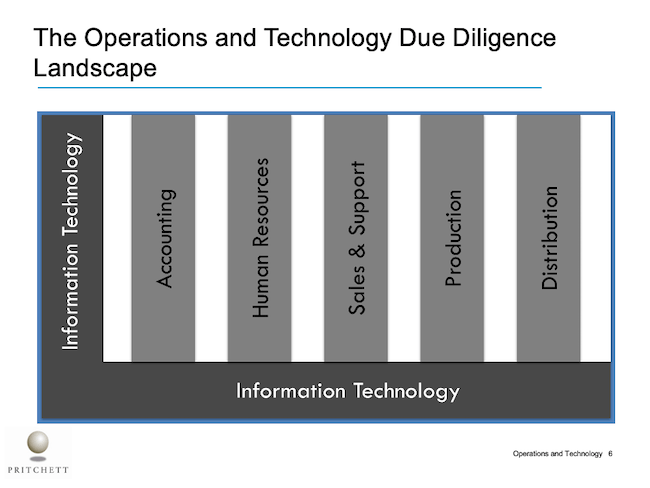 The Operations and Technology Due Diligence Landscape

Information Technology

Accounting

Human Resources

Sales & Support

Production

Distribution

Information Technology

PRITCHETT

Operations and Technology 6